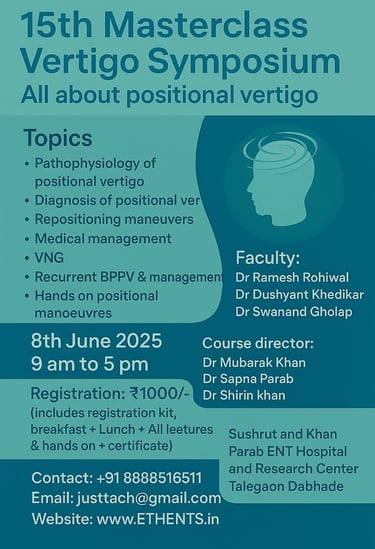 15th Masterclass Vertigo Symposium
All about positional vertigo

Topics
• Pathophysiology of positional vertigo
• Diagnosis of positional ver
• Repositioning maneuvers
• Medical management
• VNG
• Recurrent BPPV & management
• Hands on positional manoeuvres

Faculty:
Dr Ramesh Rohiwal
Dr Dushyant Khedikar
Dr Swanand Gholap

8th June 2025
9 am to 5 pm

Course director:
Dr Mubarak Khan
Dr Sapna Parab
Dr Shirin khan

Registration: ₹1000/-
(includes registration kit, breakfast + Lunch + All leetures & hands on + certificate)

Sushrut and Khan Parab ENT Hospital and Research Center Talegaon Dabhade

Contact: +91 8888516511
Email: justtach@gmail.com
Website: www.ETHENTS.in